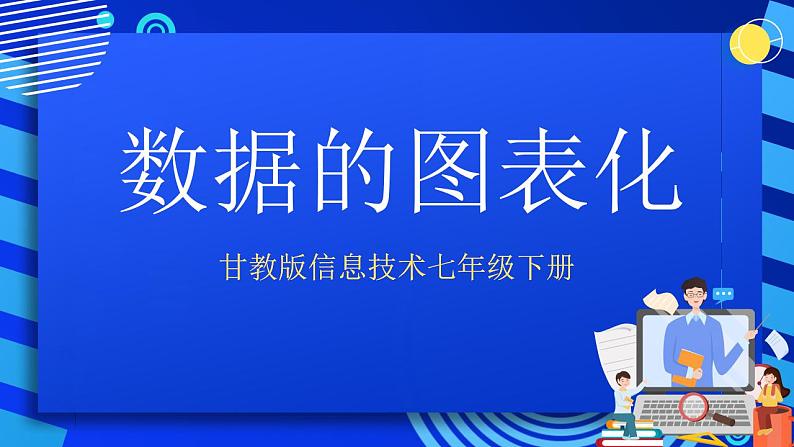 数据的图表化

甘教版信息技术七年级下册